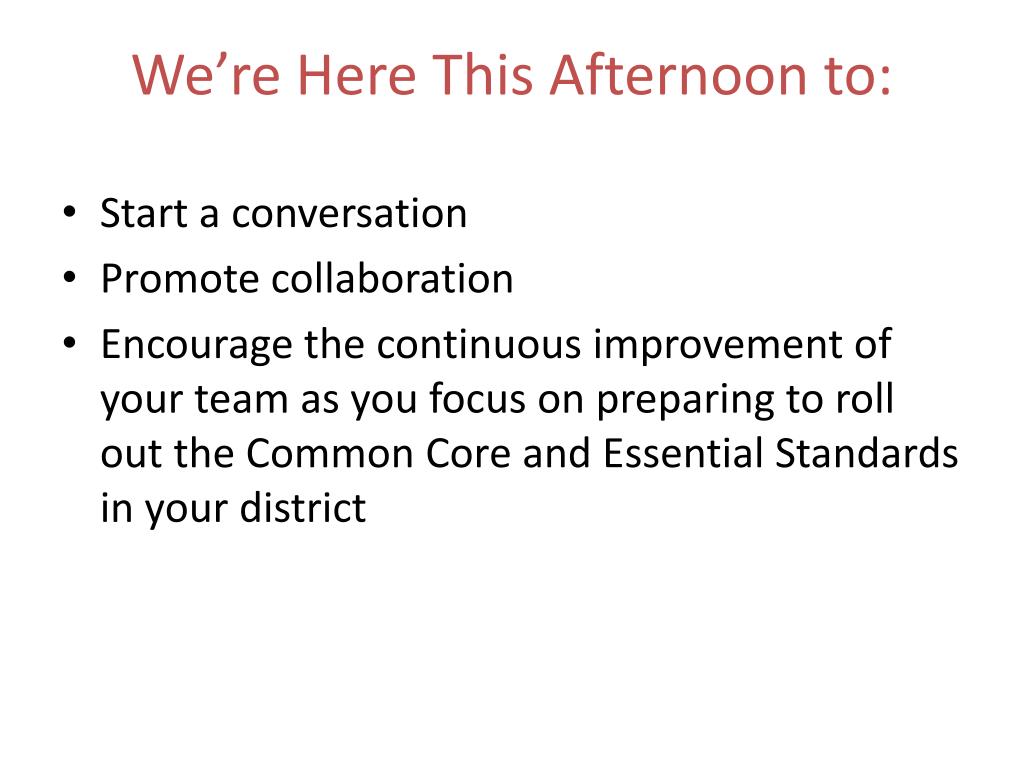 We’re Here This Afternoon to:

• Start a conversation
• Promote collaboration
• Encourage the continuous improvement of your team as you focus on preparing to roll out the Common Core and Essential Standards in your district